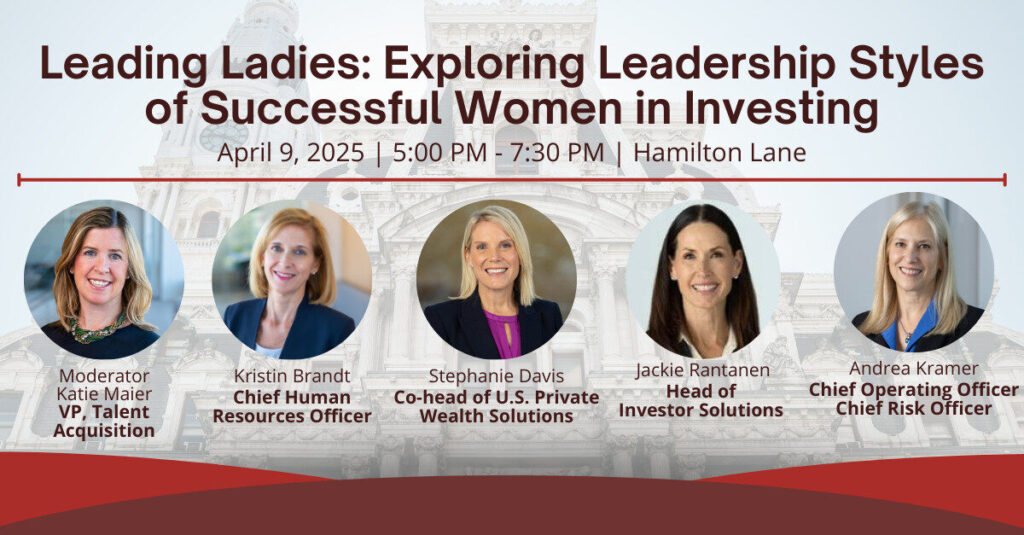 Leading Ladies: Exploring Leadership Styles of Successful Women in Investing

April 9, 2025 | 5:00 PM - 7:30 PM | Hamilton Lane

Moderator
Katie Maier
VP, Talent Acquisition

Kristin Brandt
Chief Human Resources Officer

Stephanie Davis
Co-head of U.S. Private Wealth Solutions

Jackie Rantanen
Head of Investor Solutions

Andrea Kramer
Chief Operating Officer
Chief Risk Officer